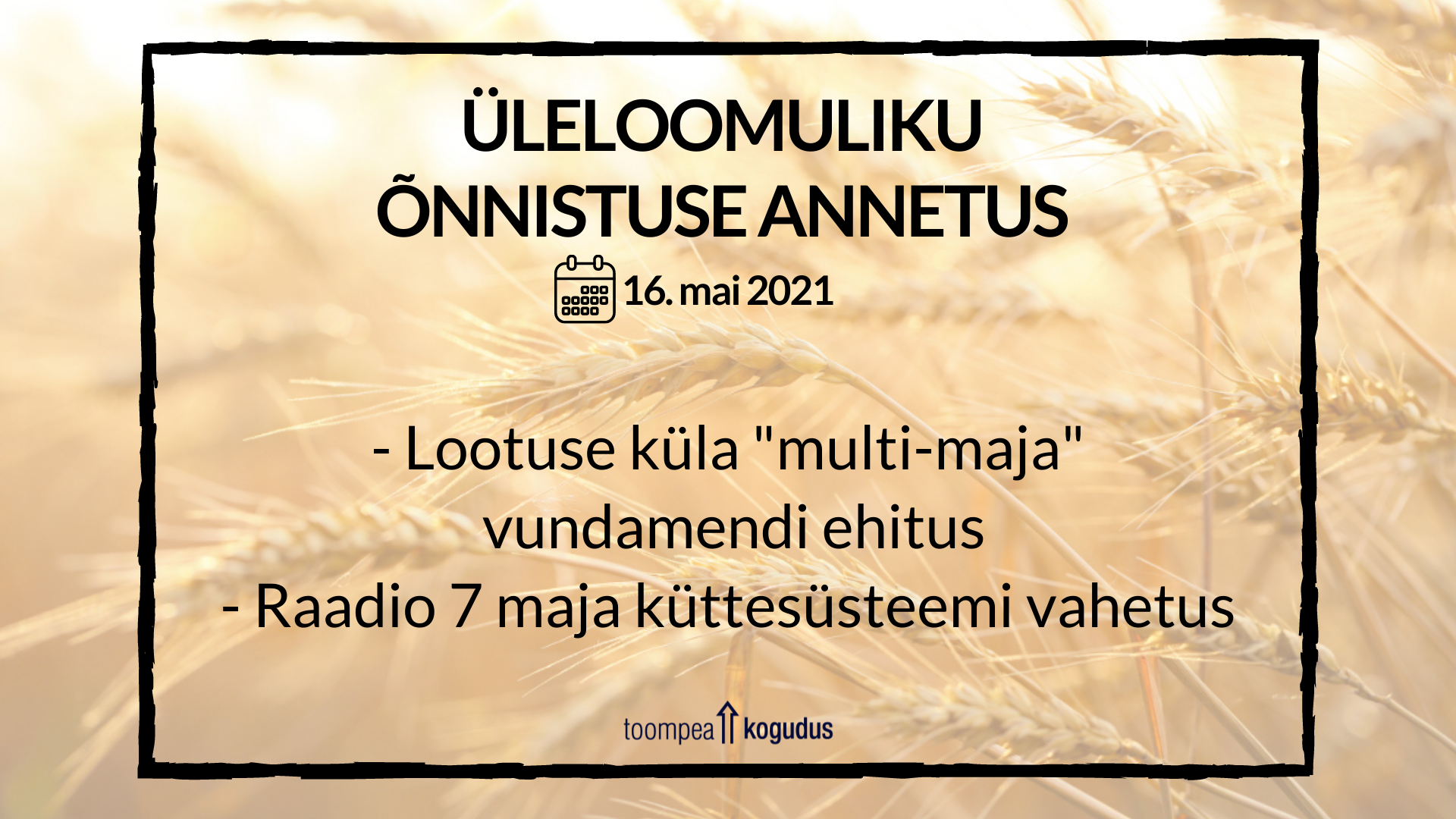 ÜLELOOMULIKU ÕNNISTUSE ANNETUS

16. mai 2021

- Lootuse küla "multi-maja" vundamendi ehitus
- Raadio 7 maja küttesüsteemi vahetus

toompea kogudus